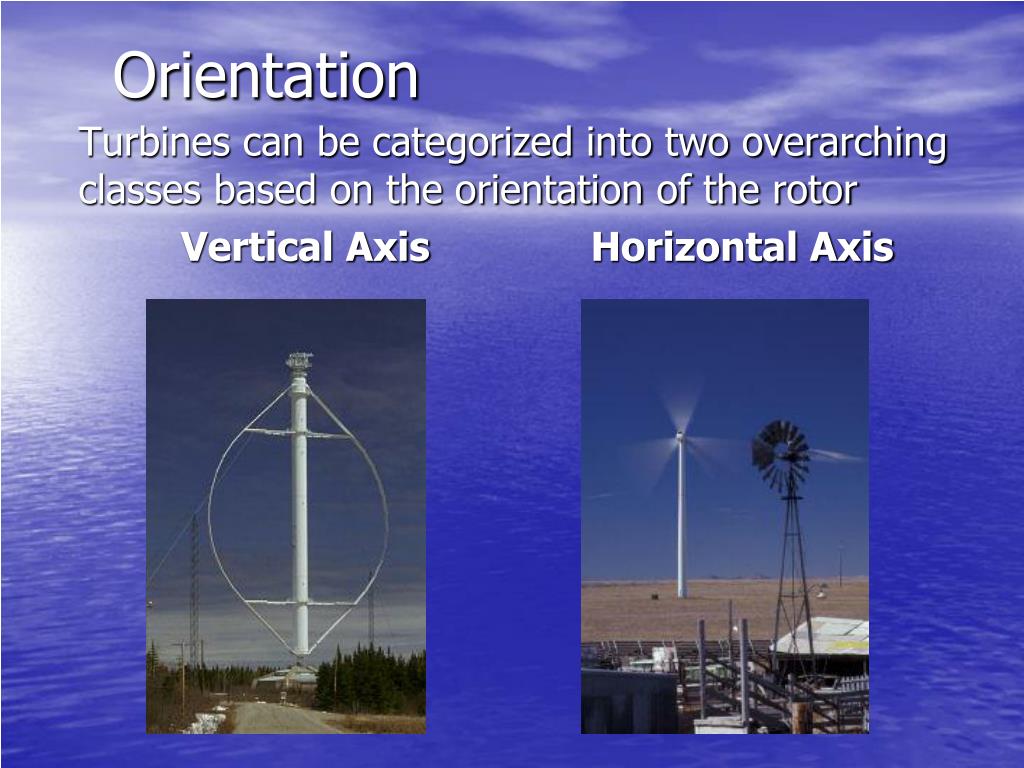 Orientation

Turbines can be categorized into two overarching classes based on the orientation of the rotor

Vertical Axis

Horizontal Axis